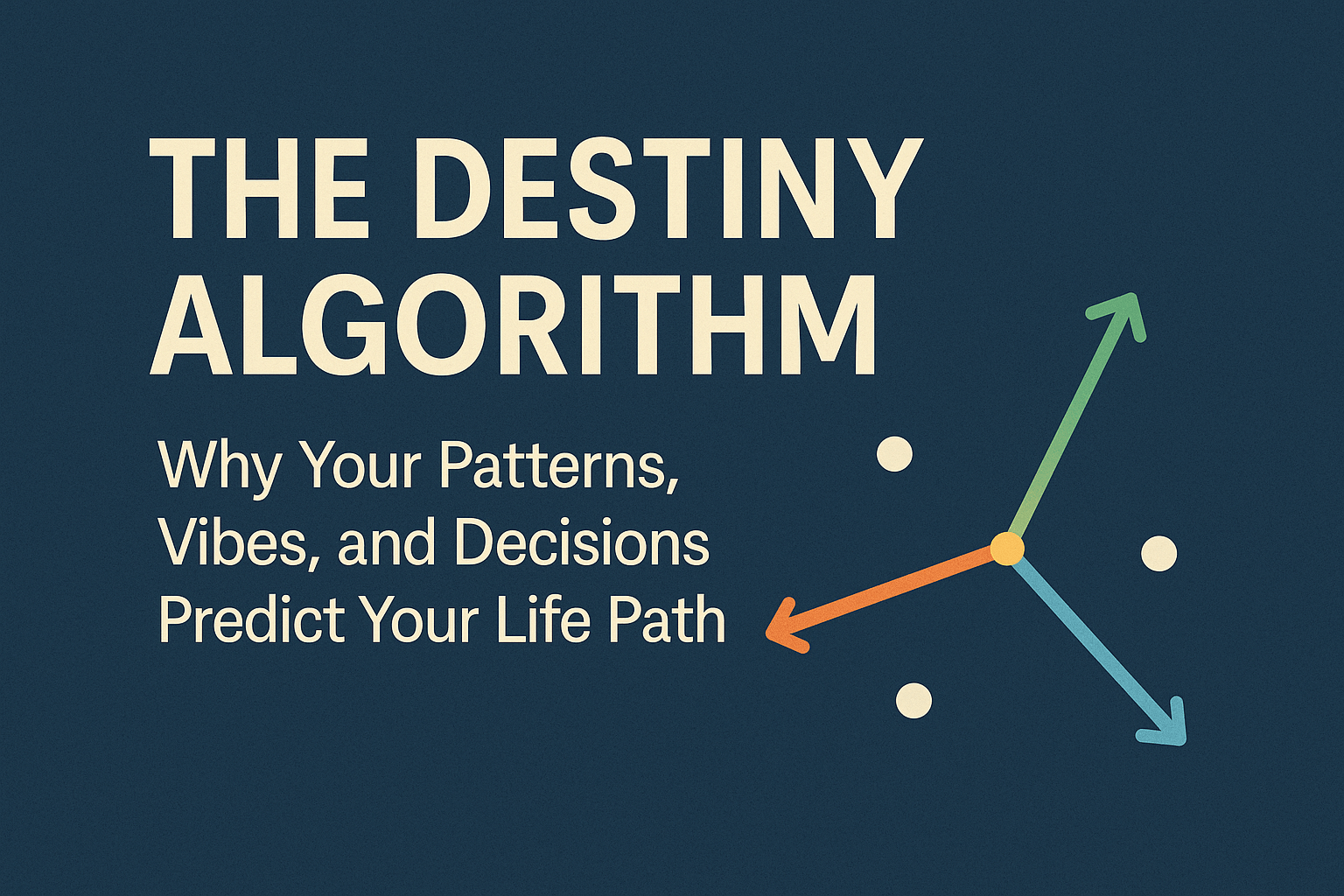 THE DESTINY ALGORITHM

Why Your Patterns, Vibes, and Decisions Predict Your Life Path